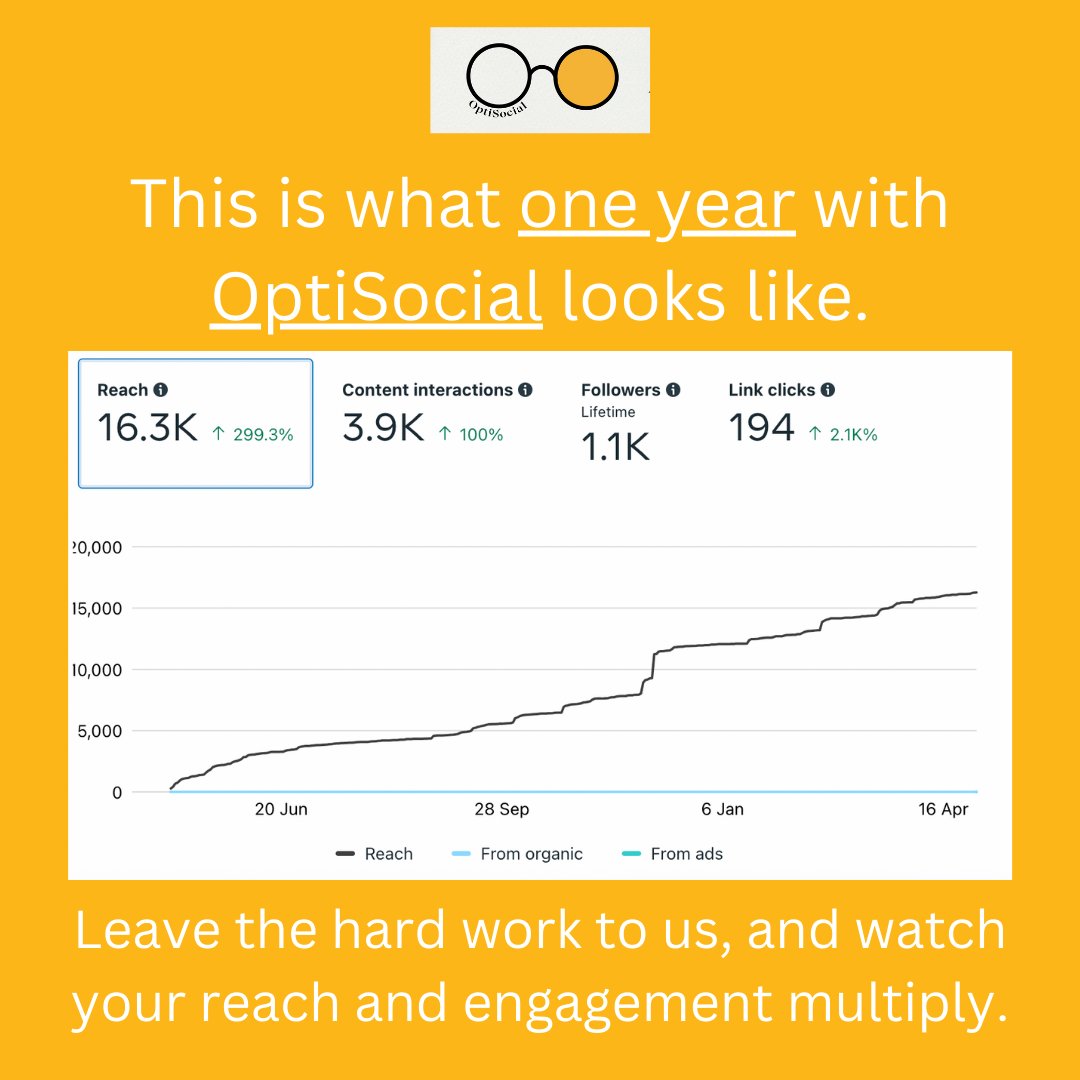 OptiSocial

This is what one year with OptiSocial looks like.

Reach
16.3K ↑ 299.3%

Content interactions
3.9K ↑ 100%

Followers
Lifetime
1.1K

Link clicks
194 ↑ 2.1K%

20,000
15,000
10,000
5,000
0

20 Jun
28 Sep
6 Jan
16 Apr

Reach
From organic
From ads

Leave the hard work to us, and watch your reach and engagement multiply.